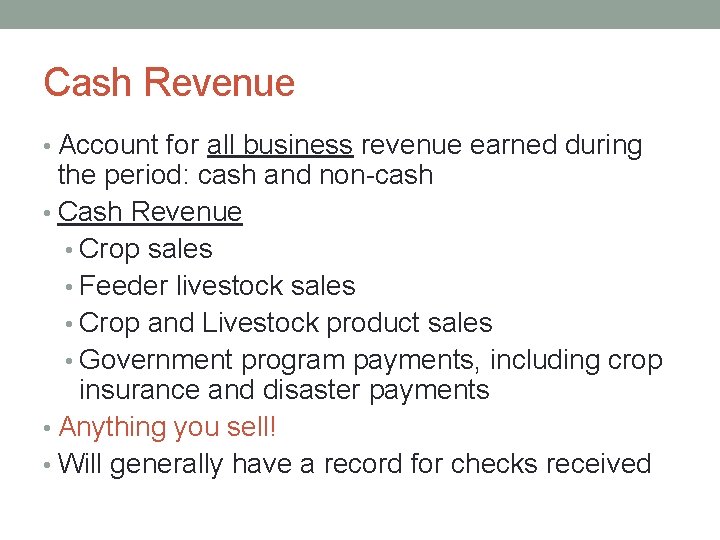 Cash Revenue

• Account for all business revenue earned during the period: cash and non-cash
• Cash Revenue
  • Crop sales
  • Feeder livestock sales
  • Crop and Livestock product sales
  • Government program payments, including crop insurance and disaster payments
• Anything you sell!
• Will generally have a record for checks received